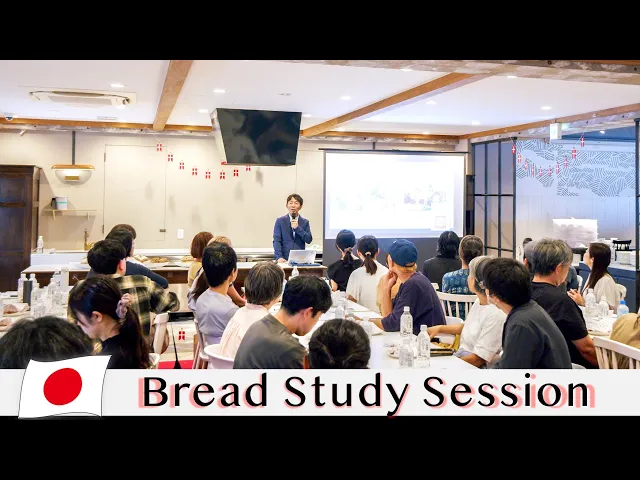 Bread Study Session